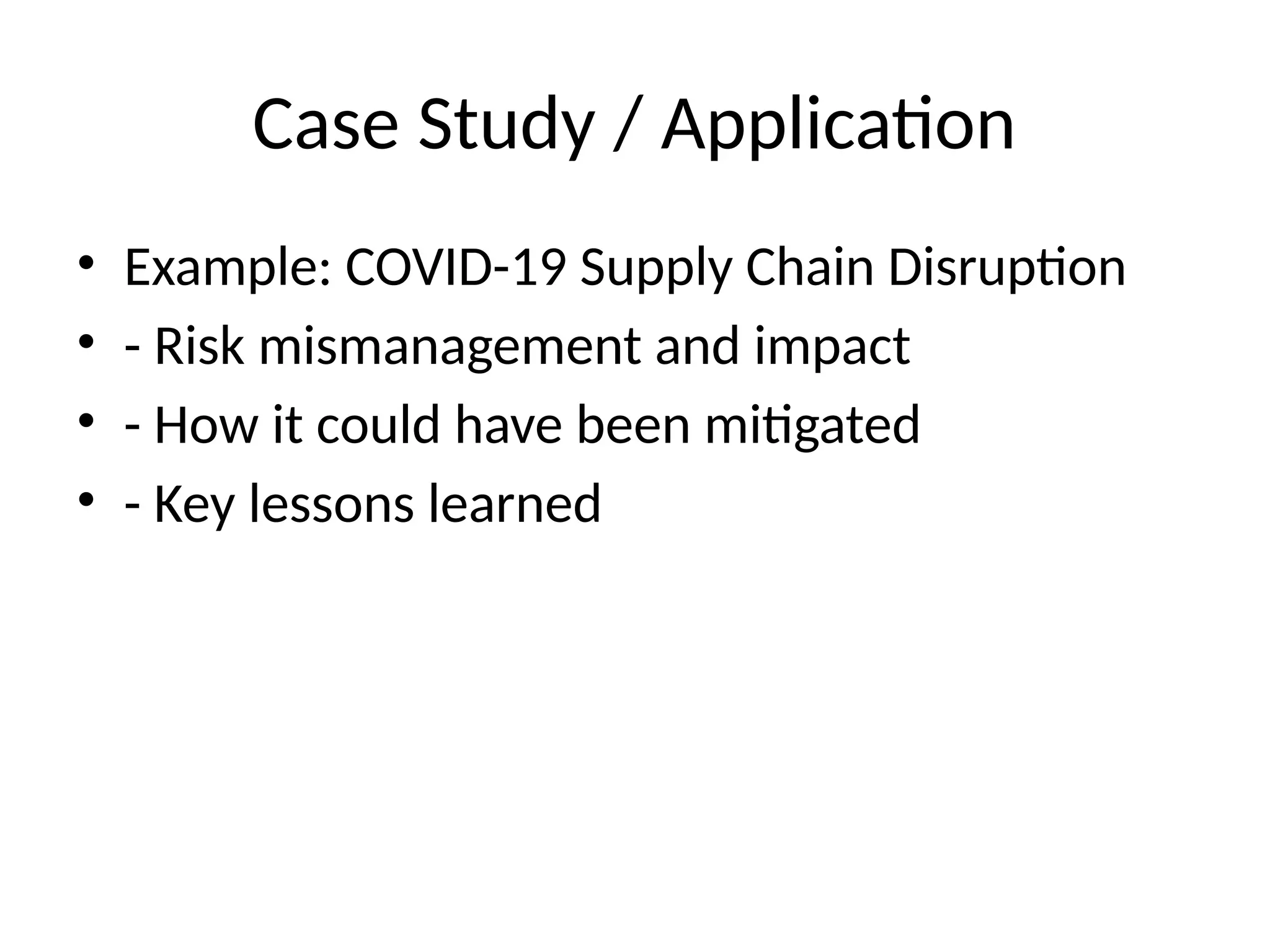 Case Study / Application

• Example: COVID-19 Supply Chain Disruption
• - Risk mismanagement and impact
• - How it could have been mitigated
• - Key lessons learned